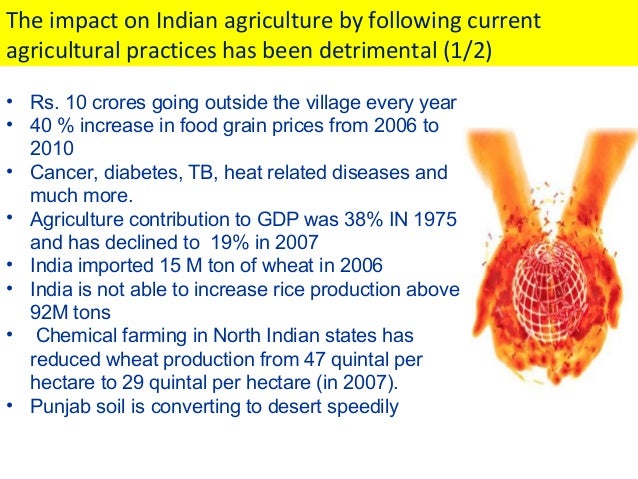 The impact on Indian agriculture by following current agricultural practices has been detrimental (1/2)

• Rs. 10 crores going outside the village every year
• 40 % increase in food grain prices from 2006 to 2010
• Cancer, diabetes, TB, heat related diseases and much more.
• Agriculture contribution to GDP was 38% IN 1975 and has declined to 19% in 2007
• India imported 15 M ton of wheat in 2006
• India is not able to increase rice production above 92M tons
• Chemical farming in North Indian states has reduced wheat production from 47 quintal per hectare to 29 quintal per hectare (in 2007).
• Punjab soil is converting to desert speedily